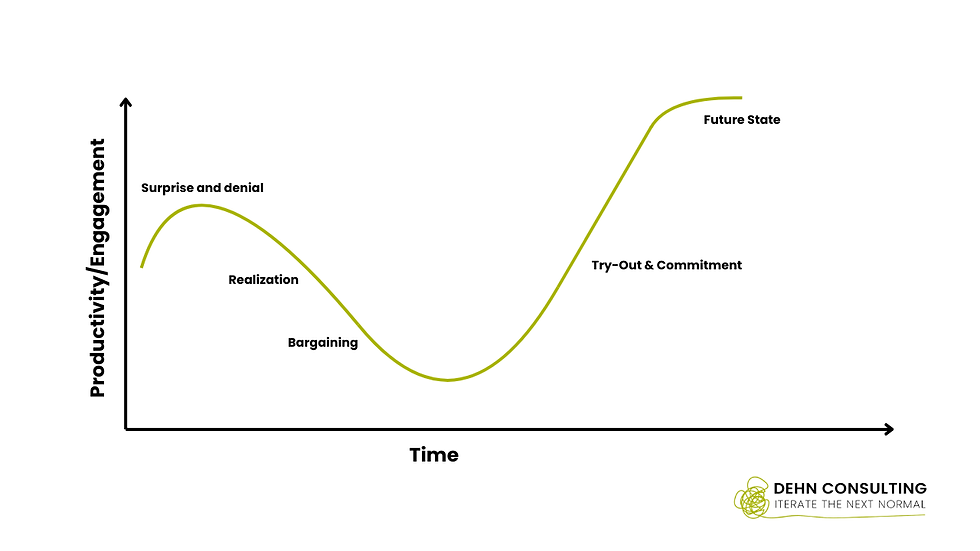 Productivity/Engagement

Surprise and denial

Realization

Bargaining

Try-Out & Commitment

Future State

Time

DEHN CONSULTING
ITERATE THE NEXT NORMAL